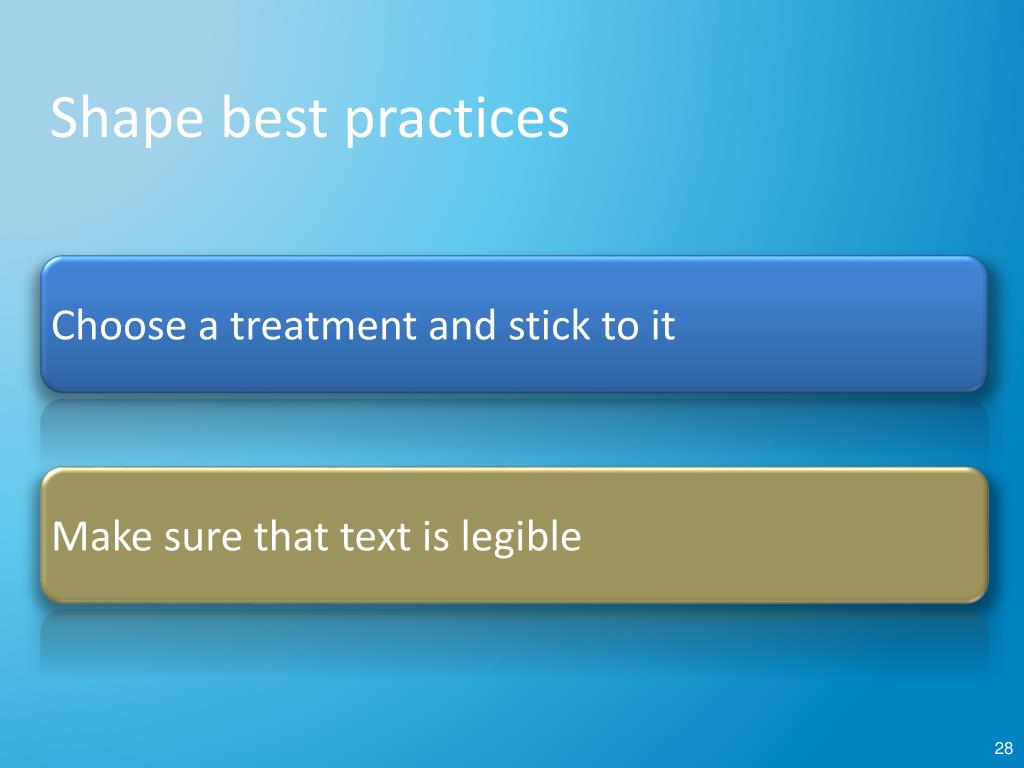 Shape best practices

Choose a treatment and stick to it

Make sure that text is legible

28